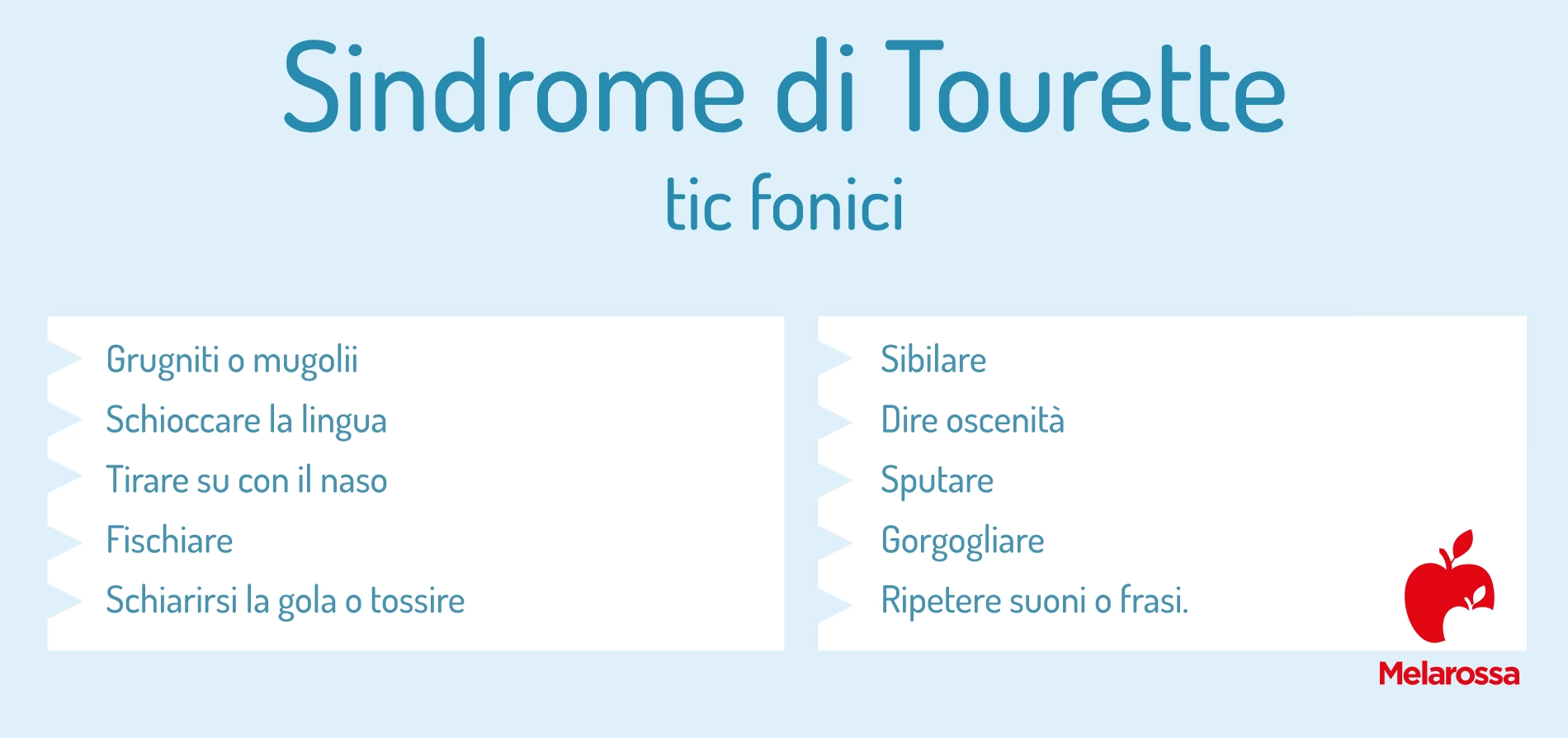 Sindrome di Tourette
tic fonici

Grugniti o mugolii
Schioccare la lingua
Tirare su con il naso
Fischiare
Schiarirsi la gola o tossire

Sibilare
Dire oscenità
Sputare
Gorgogliare
Ripetere suoni o frasi.

Melarossa